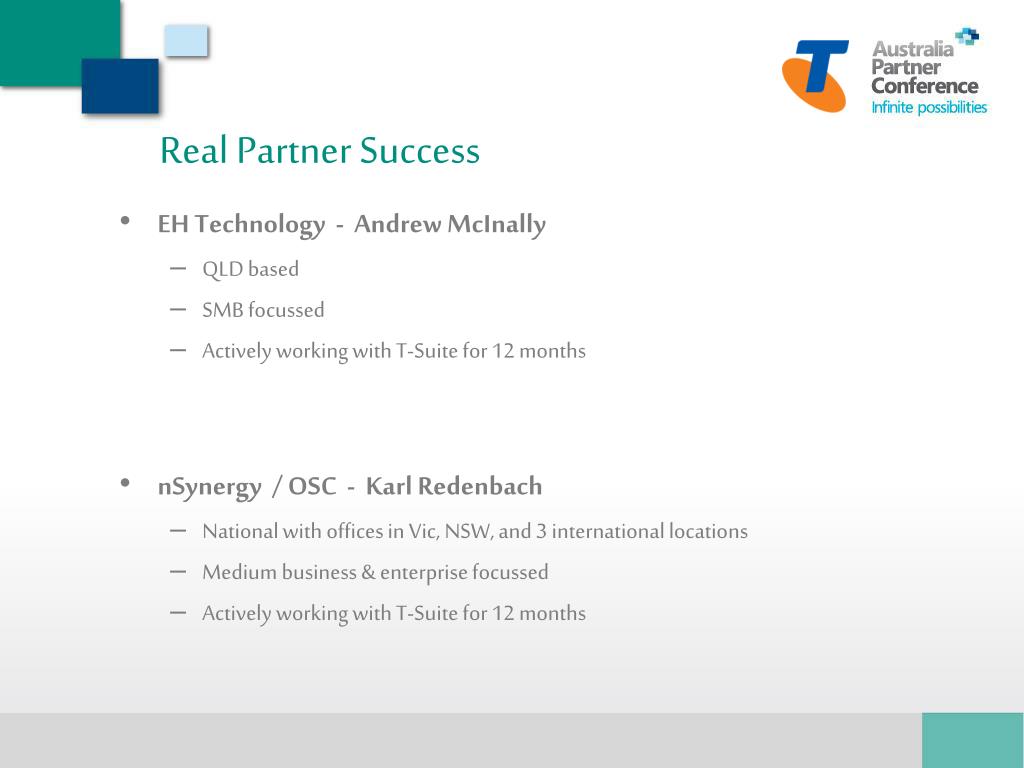 Australia Partner Conference
Infinite possibilities

Real Partner Success

• EH Technology - Andrew McInally
– QLD based
– SMB focussed
– Actively working with T-Suite for 12 months

• nSynergy / OSC - Karl Redenbach
– National with offices in Vic, NSW, and 3 international locations
– Medium business & enterprise focussed
– Actively working with T-Suite for 12 months